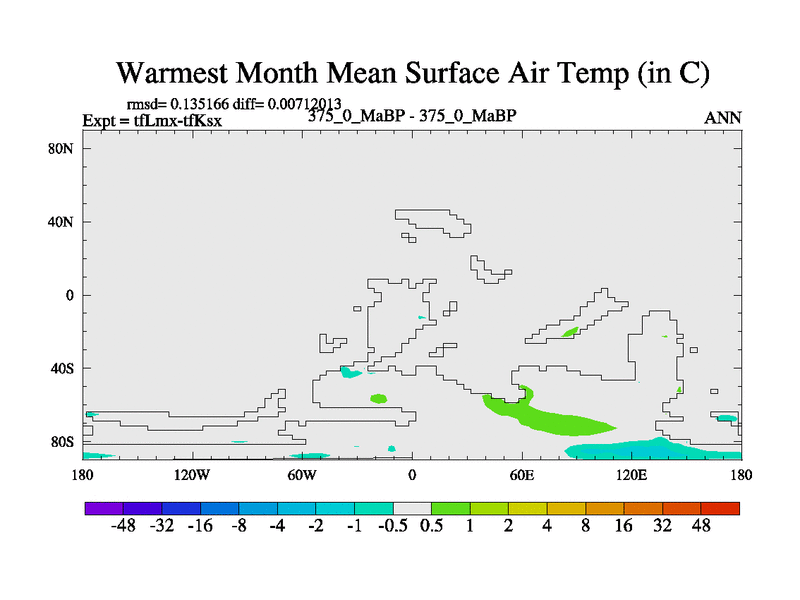 Warmest Month Mean Surface Air Temp (in C)

rmsd= 0.135166 diff= 0.00712013
Expt = tfLmx-tfKsx
375_0_MaBP - 375_0_MaBP
ANN

80N
40N
0
40S
80S

180
120W
60W
0
60E
120E
180

-48 -32 -16 -8 -4 -2 -1 -0.5 0.5 1 2 4 8 16 32 48